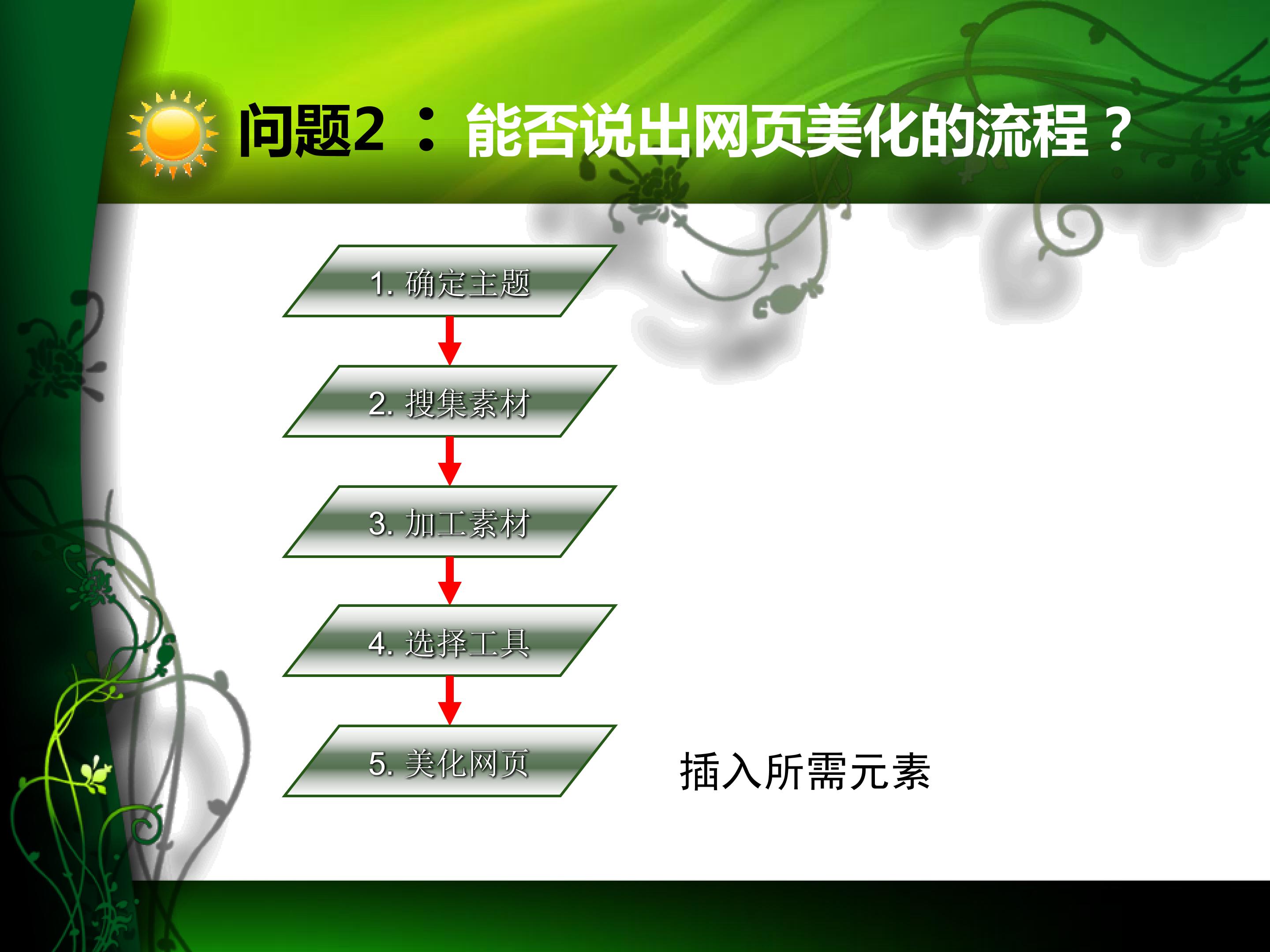 问题2：能否说出网页美化的流程？

1.确定主题

2.搜集素材

3.加工素材

4.选择工具

5.美化网页

插入所需元素